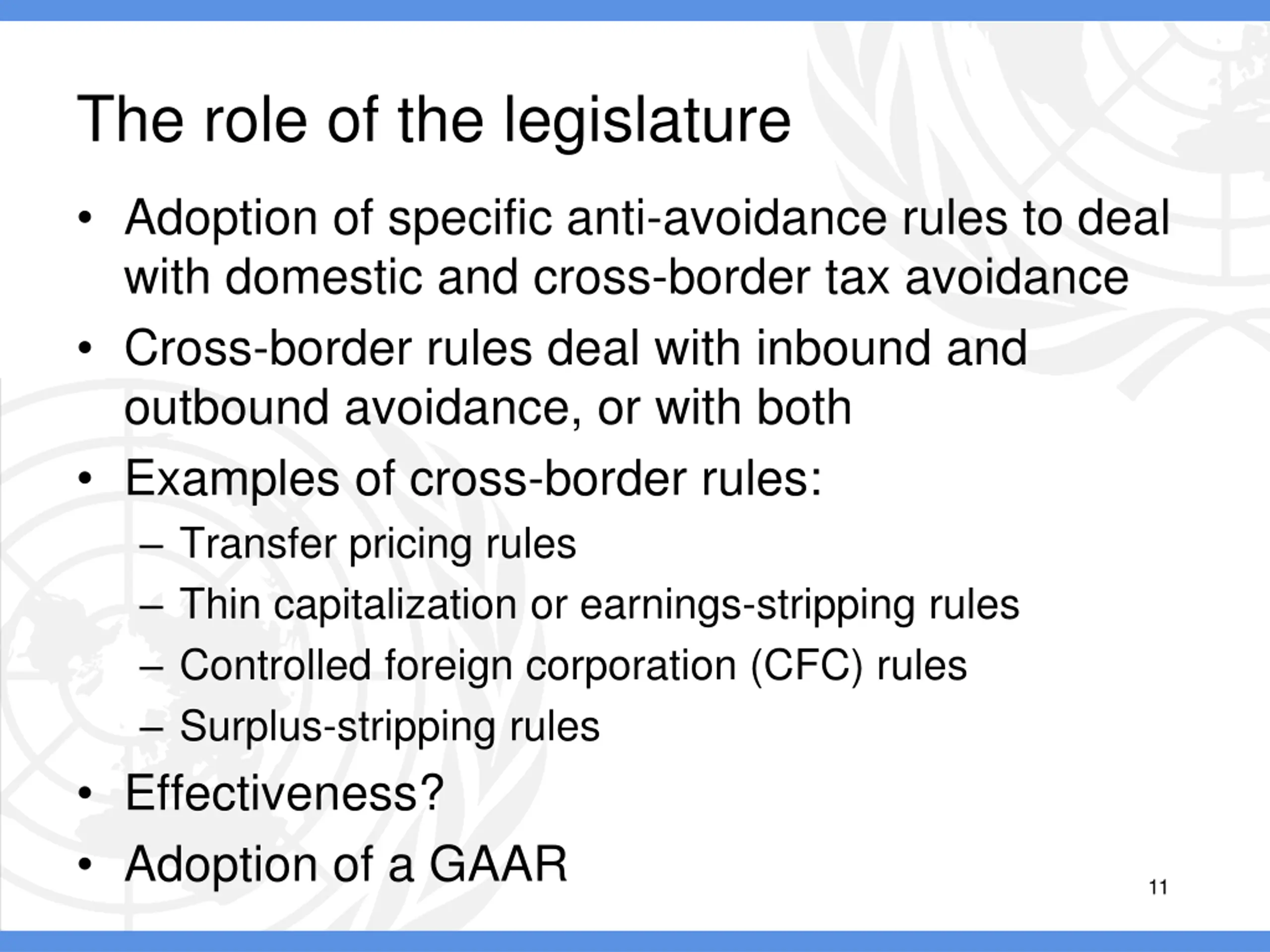 The role of the legislature

• Adoption of specific anti-avoidance rules to deal with domestic and cross-border tax avoidance
• Cross-border rules deal with inbound and outbound avoidance, or with both
• Examples of cross-border rules:
– Transfer pricing rules
– Thin capitalization or earnings-stripping rules
– Controlled foreign corporation (CFC) rules
– Surplus-stripping rules
• Effectiveness?
• Adoption of a GAAR

11